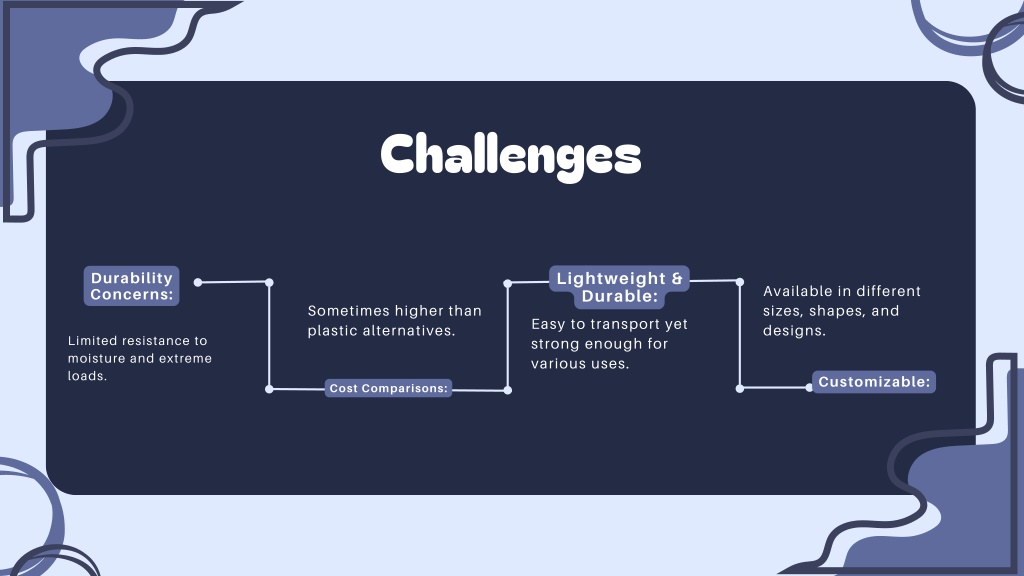 Challenges

Durability Concerns:

Limited resistance to moisture and extreme loads.

Sometimes higher than plastic alternatives.

Cost Comparisons:

Lightweight & Durable:

Easy to transport yet strong enough for various uses.

Available in different sizes, shapes, and designs.

Customizable: